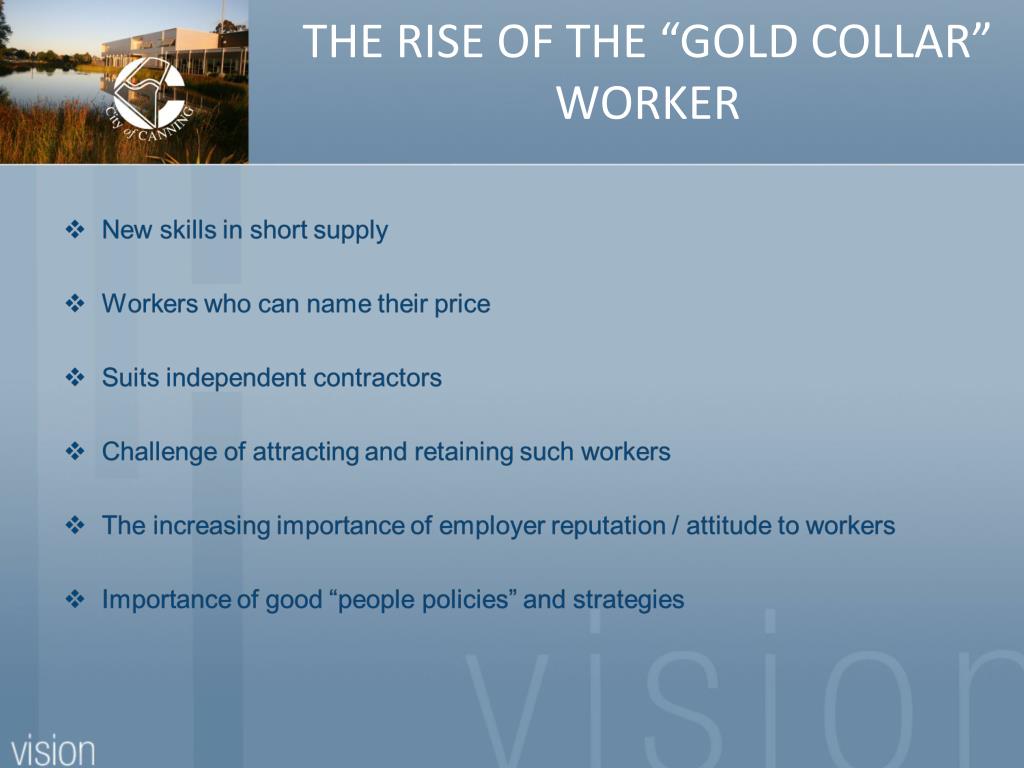 City of CANNING

THE RISE OF THE “GOLD COLLAR” WORKER

❖ New skills in short supply

❖ Workers who can name their price

❖ Suits independent contractors

❖ Challenge of attracting and retaining such workers

❖ The increasing importance of employer reputation / attitude to workers

❖ Importance of good “people policies” and strategies

vision

vision